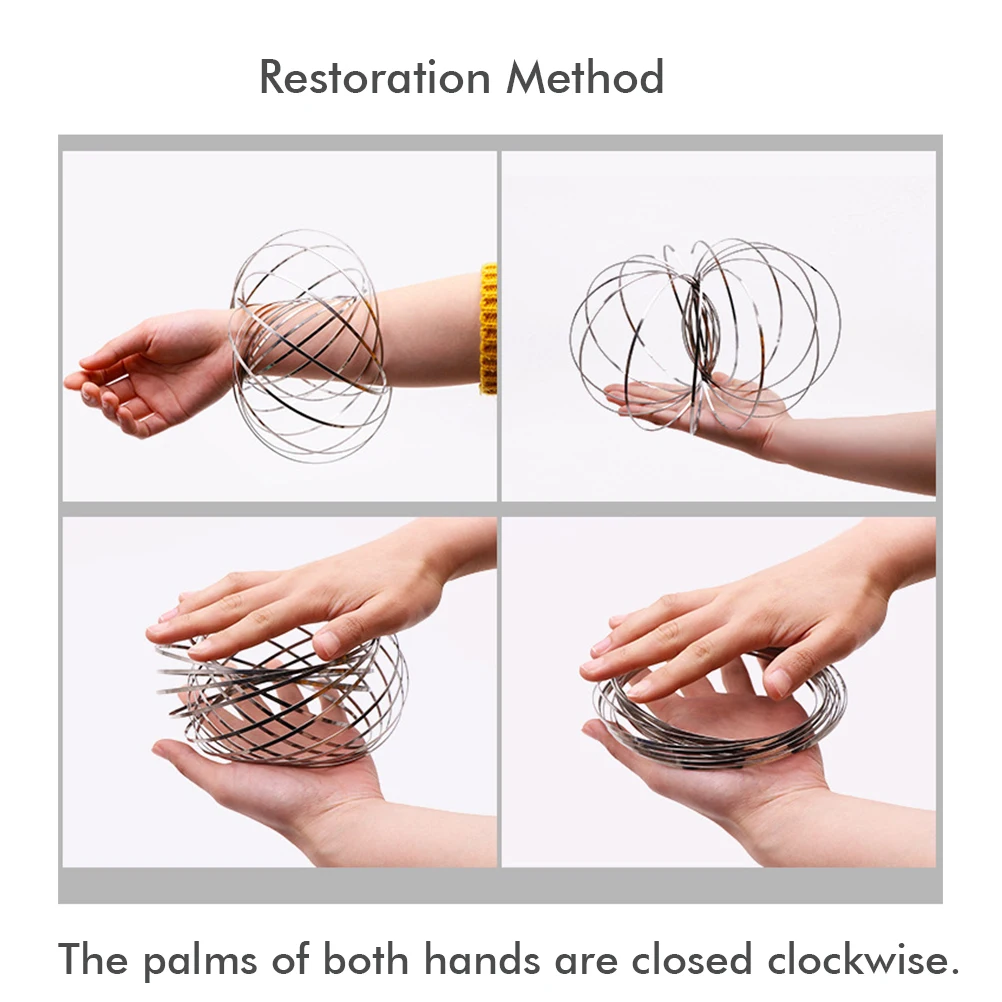 Restoration Method

The palms of both hands are closed clockwise.